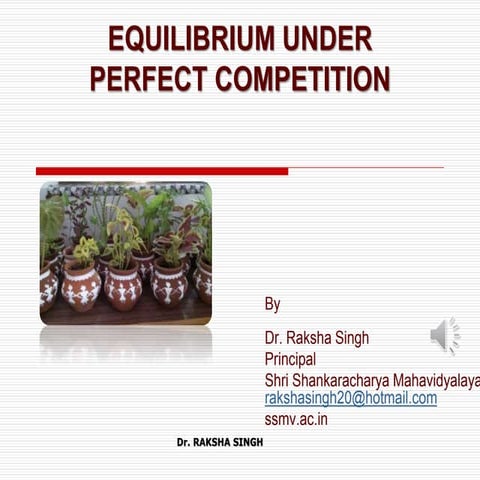 EQUILIBRIUM UNDER PERFECT COMPETITION

By

Dr. Raksha Singh
Principal
Shri Shankaracharya Mahavidyalaya
rakshasingh20@hotmail.com
ssmv.ac.in

Dr. RAKSHA SINGH